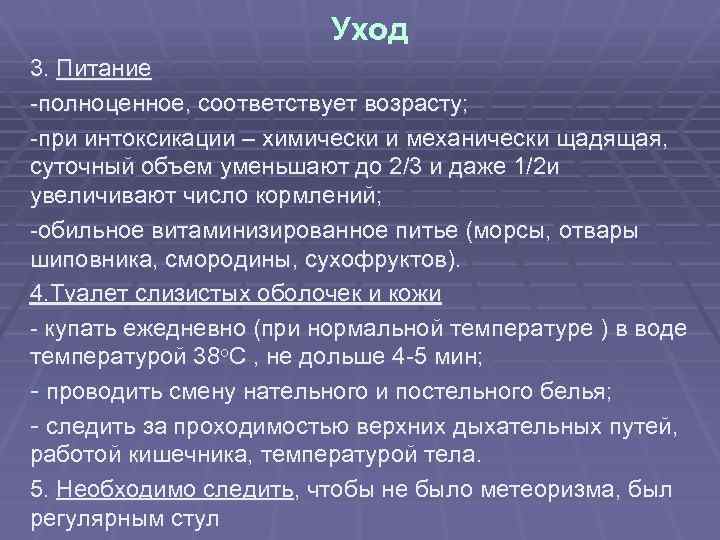 Уход

3. Питание

-полноценное, соответствует возрасту;

-при интоксикации – химически и механически щадящая, суточный объем уменьшают до 2/3 и даже 1/2и увеличивают число кормлений;

-обильное витаминизированное питье (морсы, отвары шиповника, смородины, сухофруктов).

4.Туалет слизистых оболочек и кожи

- купать ежедневно (при нормальной температуре ) в воде температурой 38°С , не дольше 4-5 мин;

- проводить смену нательного и постельного белья;

- следить за проходимостью верхних дыхательных путей, работой кишечника, температурой тела.

5. Необходимо следить, чтобы не было метеоризма, был регулярным стул